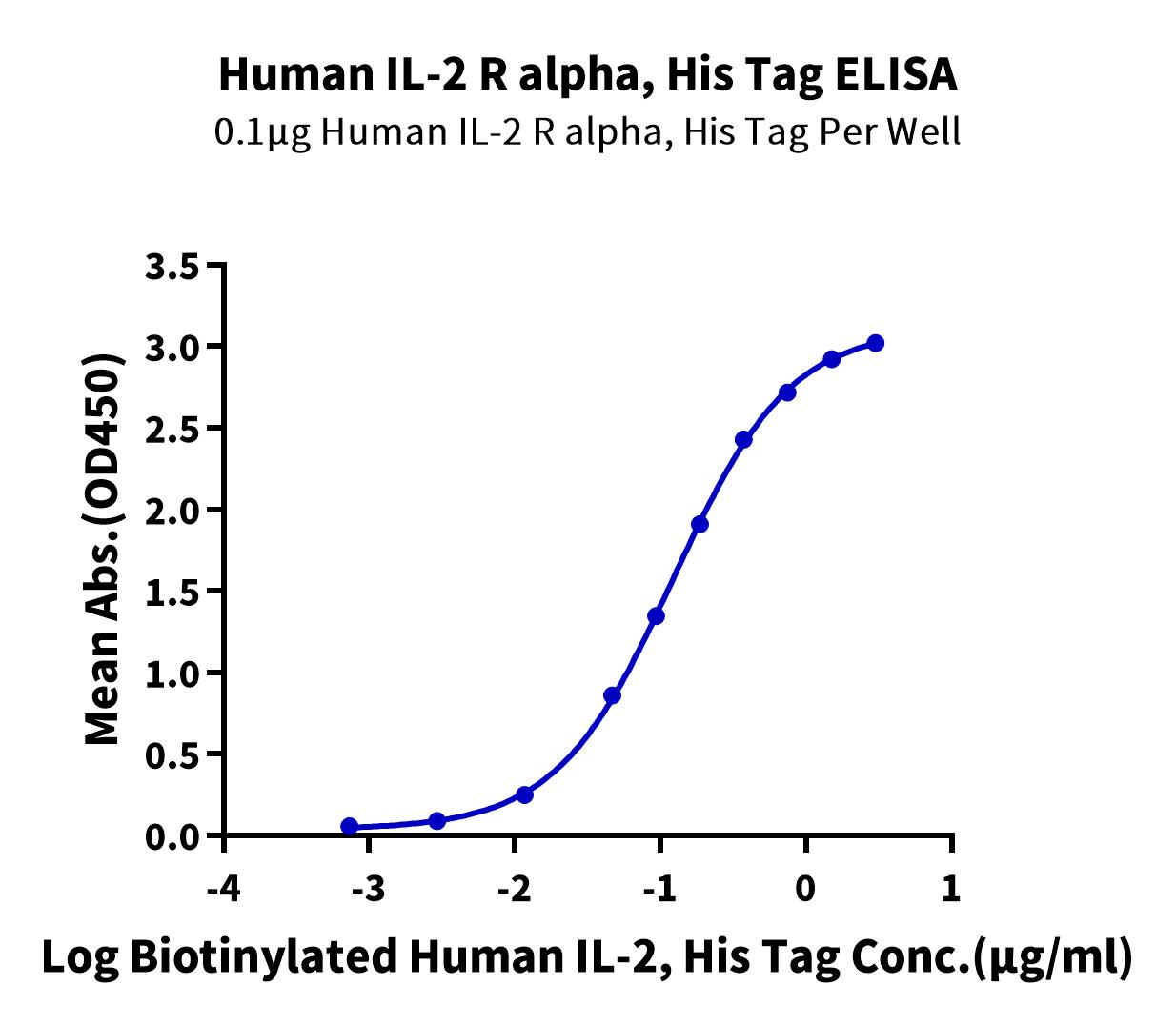 Human IL-2 R alpha, His Tag ELISA
0.1μg Human IL-2 R alpha, His Tag Per Well

Mean Abs.(OD450)

3.5
3.0
2.5
2.0
1.5
1.0
0.5
0.0

-4
-3
-2
-1
0
1

Log Biotinylated Human IL-2, His Tag Conc.(μg/ml)